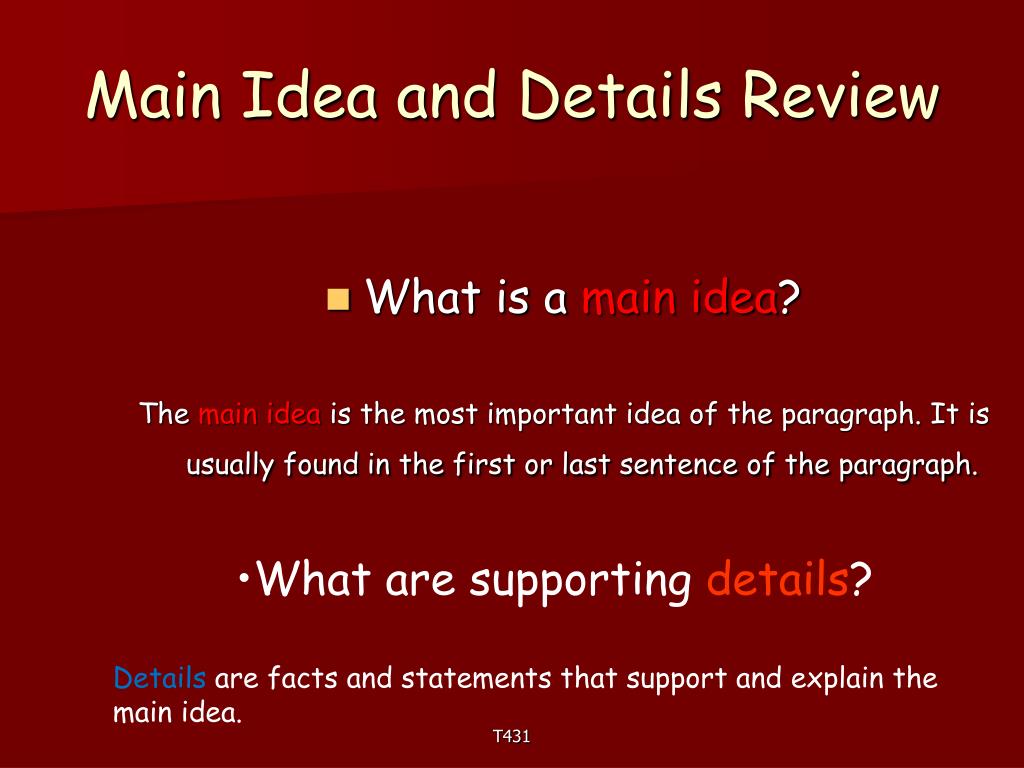 Main Idea and Details Review

What is a main idea?

The main idea is the most important idea of the paragraph. It is usually found in the first or last sentence of the paragraph.

•What are supporting details?

Details are facts and statements that support and explain the main idea.

T431